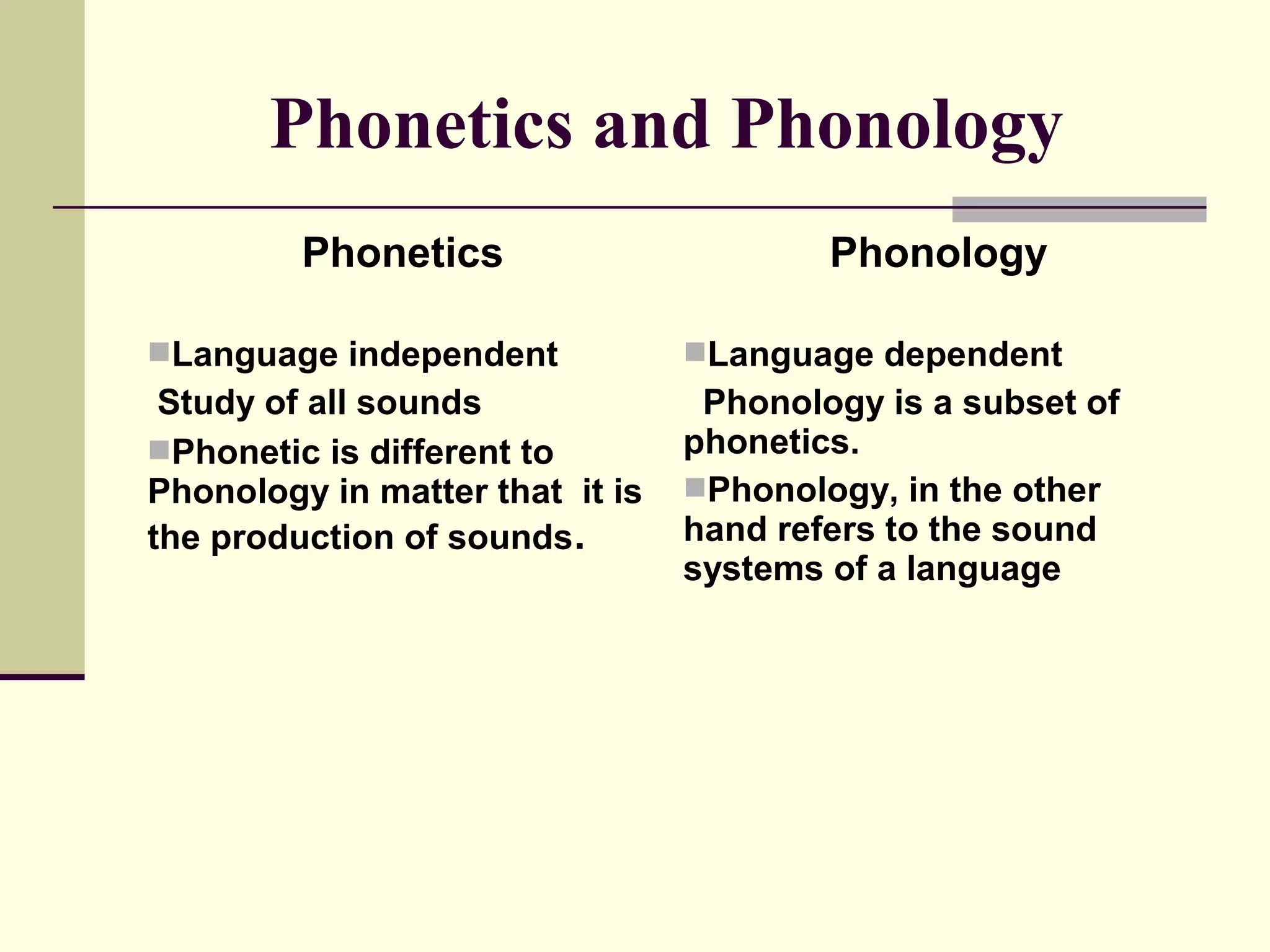 Phonetics and Phonology

Phonetics

Language independent
Study of all sounds

Phonetic is different to Phonology in matter that it is the production of sounds.

Phonology

Language dependent
Phonology is a subset of phonetics.

Phonology, in the other hand refers to the sound systems of a language